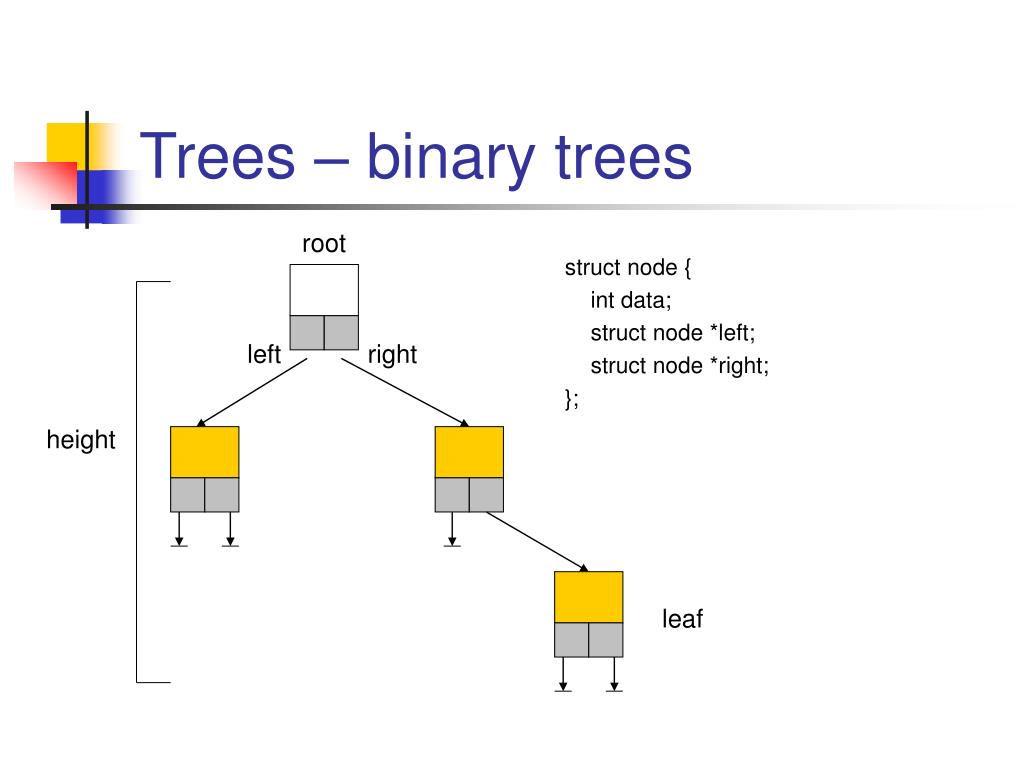 Trees – binary trees

root

left

right

height

leaf

struct node {
int data;
struct node *left;
struct node *right;
};